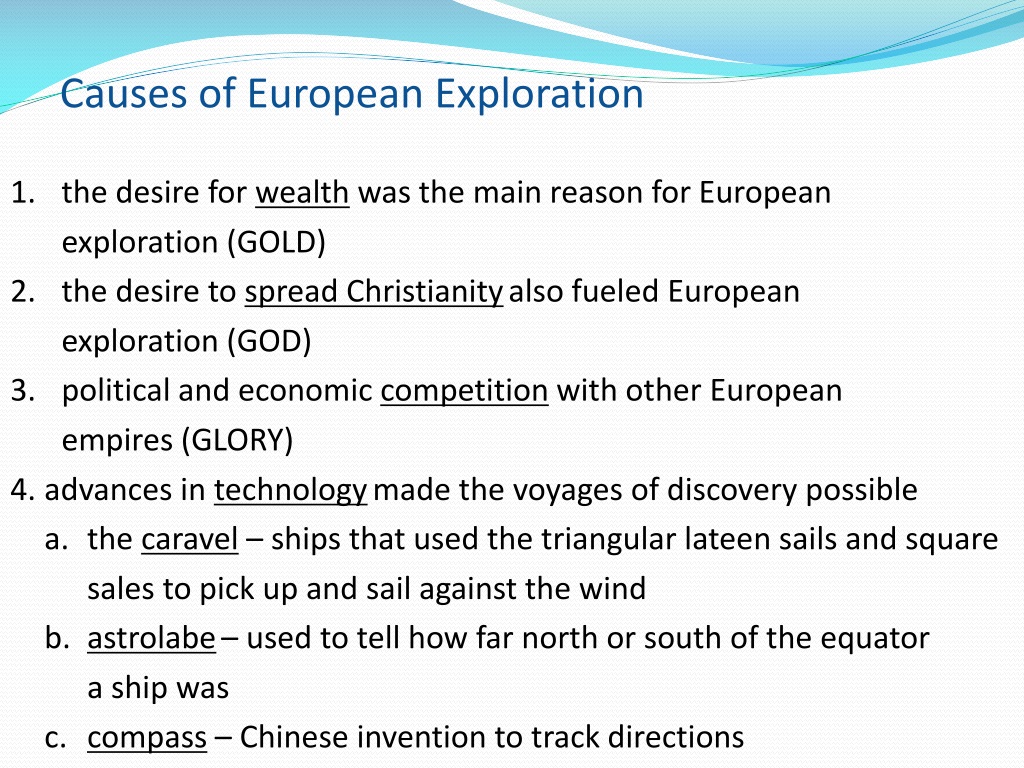 Causes of European Exploration

1. the desire for wealth was the main reason for European exploration (GOLD)
2. the desire to spread Christianity also fueled European exploration (GOD)
3. political and economic competition with other European empires (GLORY)
4. advances in technology made the voyages of discovery possible
a. the caravel – ships that used the triangular lateen sails and square sales to pick up and sail against the wind
b. astrolabe – used to tell how far north or south of the equator a ship was
c. compass – Chinese invention to track directions